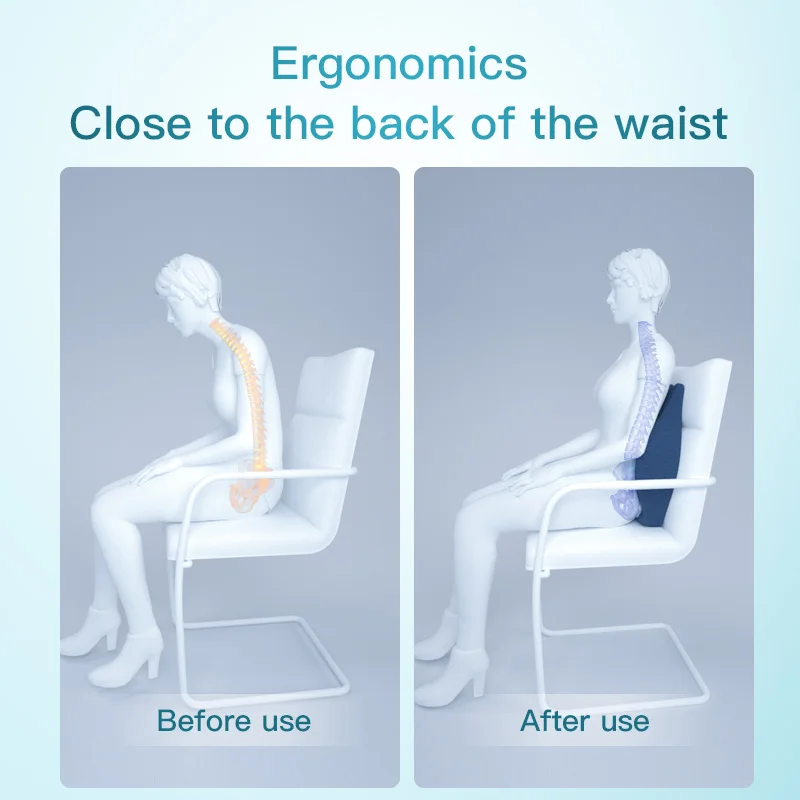 Ergonomics
Close to the back of the waist

Before use

After use